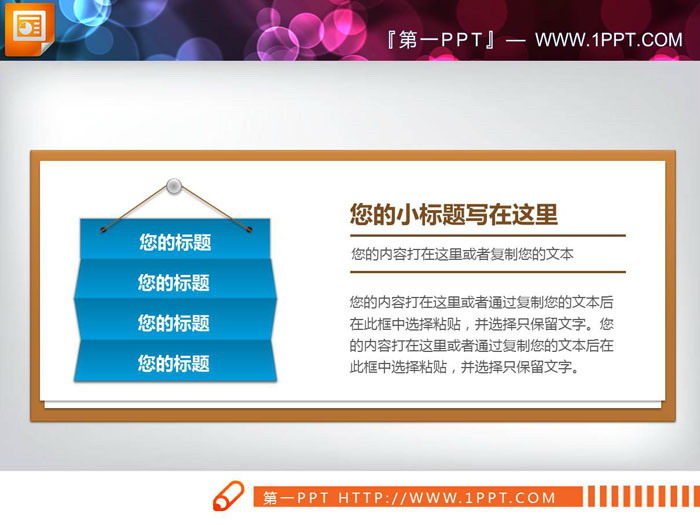 『第一PPT』— WWW.1PPT.COM

您的标题

您的标题

您的标题

您的标题

您的小标题写在这里

您的内容打在这里或者复制您的文本

您的内容打在这里或者通过复制您的文本后在此框中选择粘贴，并选择只保留文字。您的内容打在这里或者通过复制您的文本后在此框中选择粘贴，并选择只保留文字。

第一PPT HTTP://WWW.1PPT.COM